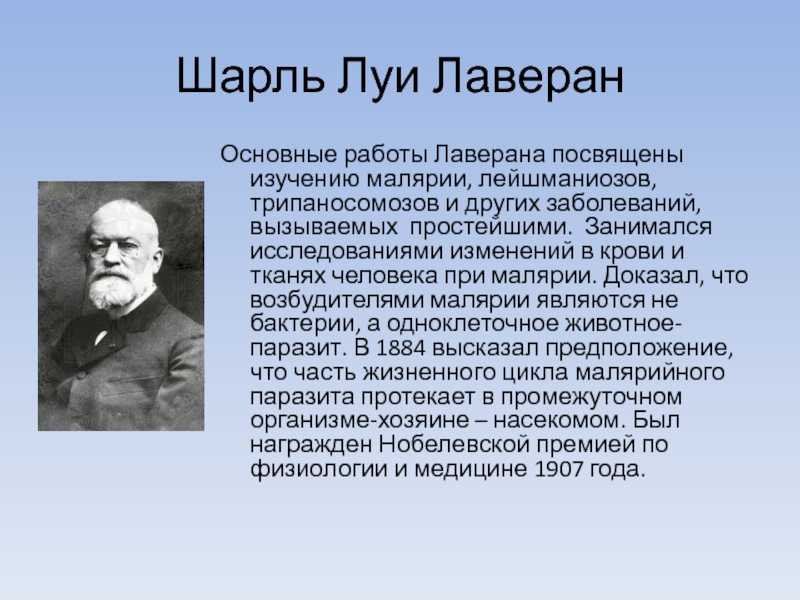 Шарль Луи Лаверан

Основные работы Лаверана посвящены изучению малярии, лейшманиозов, трипаносомозов и других заболеваний, вызываемых простейшими. Занимался исследованиями изменений в крови и тканях человека при малярии. Доказал, что возбудителями малярии являются не бактерии, а одноклеточное животное-паразит. В 1884 высказал предположение, что часть жизненного цикла малярийного паразита протекает в промежуточном организме-хозяине – насекомом. Был награжден Нобелевской премией по физиологии и медицине 1907 года.